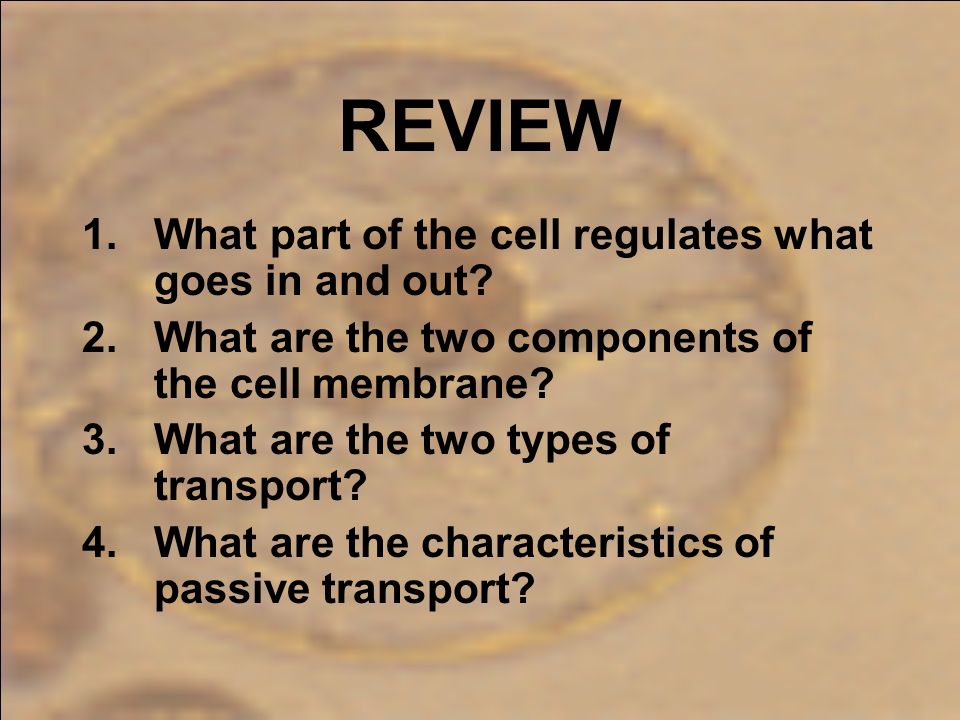 REVIEW

1. What part of the cell regulates what goes in and out?
2. What are the two components of the cell membrane?
3. What are the two types of transport?
4. What are the characteristics of passive transport?